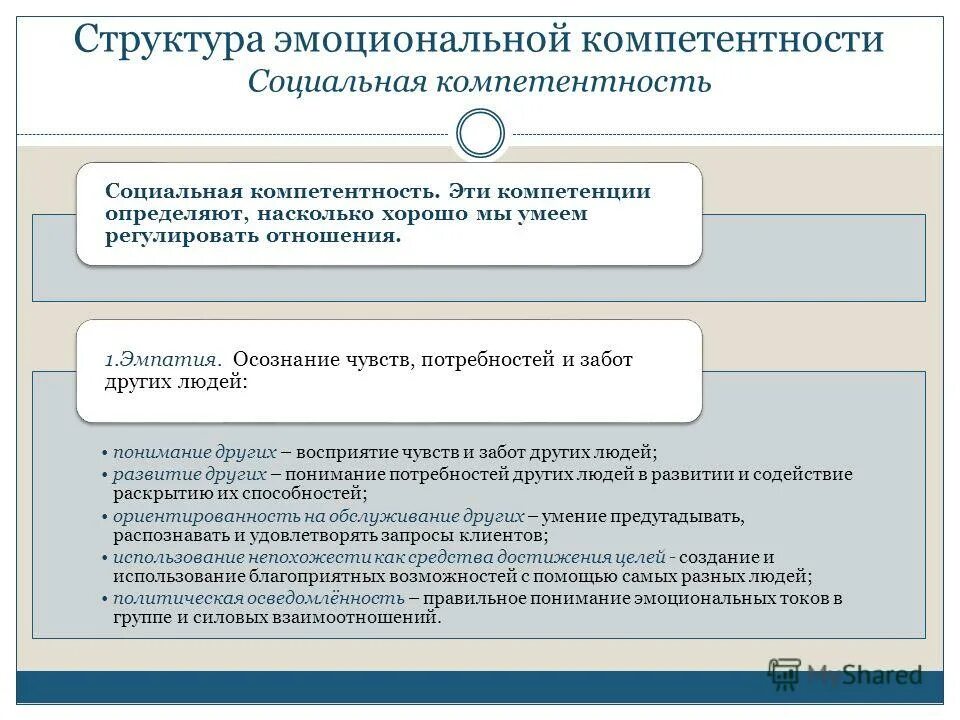 Структура эмоциональной компетентности
Социальная компетентность

Социальная компетентность. Эти компетенции определяют, насколько хорошо мы умеем регулировать отношения.

1.Эмпатия. Осознание чувств, потребностей и забот других людей:

• понимание других – восприятие чувств и забот других людей;
• развитие других – понимание потребностей других людей в развитии и содействие раскрытию их способностей;
• ориентированность на обслуживание других – умение предугадывать, распознавать и удовлетворять запросы клиентов;
• использование непохожести как средства достижения целей - создание и использование благоприятных возможностей с помощью самых разных людей;
• политическая осведомлённость – правильное понимание эмоциональных токов в группе и силовых взаимоотношений.

MyShared